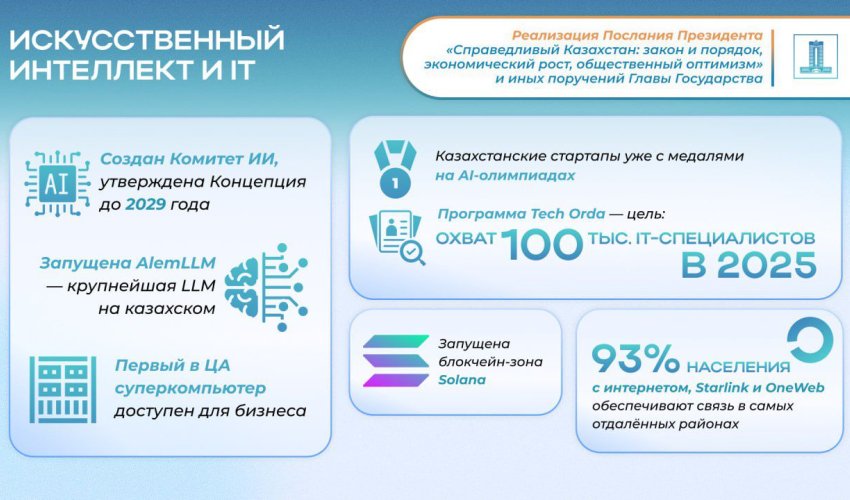 ИСКУССТВЕННЫЙ ИНТЕЛЛЕКТ И IT

Реализация Послания Президента «Справедливый Казахстан: закон и порядок, экономический рост, общественный оптимизм» и иных поручений Главы Государства

AI

Создан Комитет ИИ, утверждена Концепция до 2029 года

Запущена AlemLLM — крупнейшая LLM на казахском

Первый в ЦА суперкомпьютер доступен для бизнеса

1

Казахстанские стартапы уже с медалями на AI-олимпиадах

Программа Tech Orda — цель:
ОХВАТ 100 ТЫС. IT-СПЕЦИАЛИСТОВ В 2025

Запущена блокчейн-зона Solana

93% НАСЕЛЕНИЯ с интернетом, Starlink и OneWeb обеспечивают связь в самых отдалённых районах